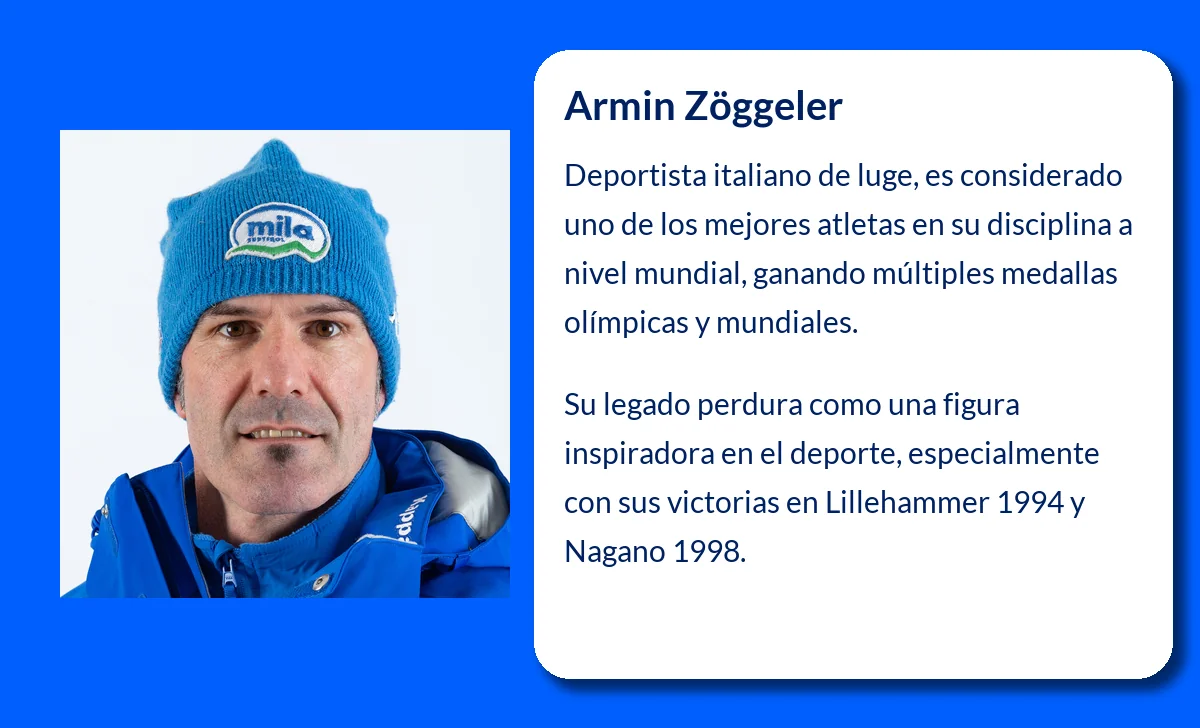 mila
SÜDTIROL

Armin Zöggeler

Deportista italiano de luge, es considerado uno de los mejores atletas en su disciplina a nivel mundial, ganando múltiples medallas olímpicas y mundiales.

Su legado perdura como una figura inspiradora en el deporte, especialmente con sus victorias en Lillehammer 1994 y Nagano 1998.